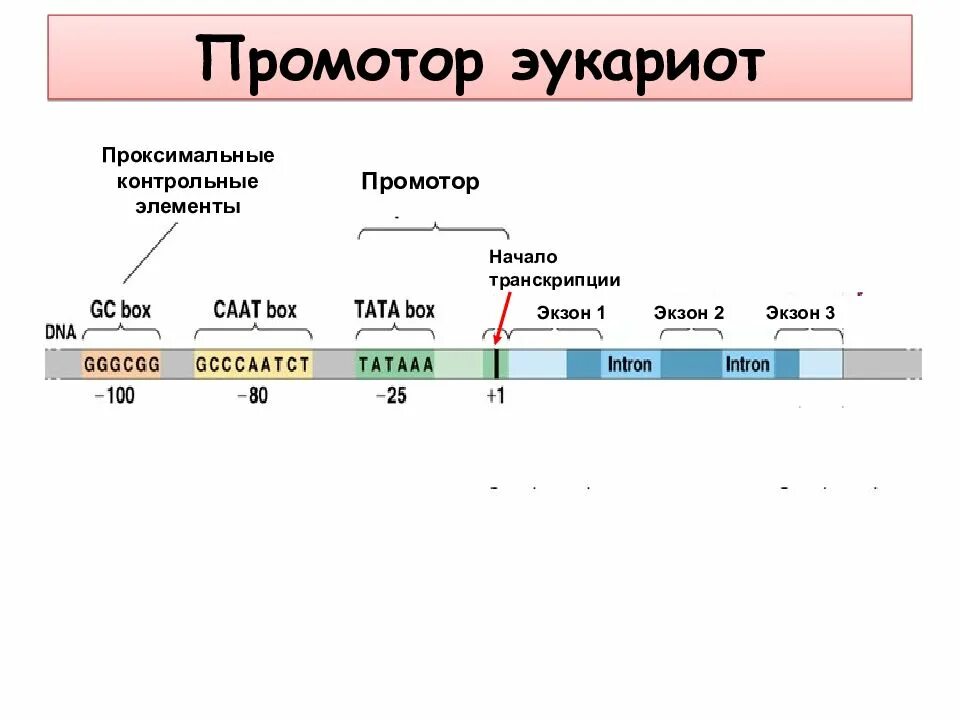 Промотор эукариот

Проксимальные контрольные элементы

Промотор

Начало транскрипции

DNA

GC box

CAAT box

TATA box

Экзон 1

Экзон 2

Экзон 3

GGGCGG

GCCCAATCT

TATAAA

Intron

Intron

−100

−80

−25

+1